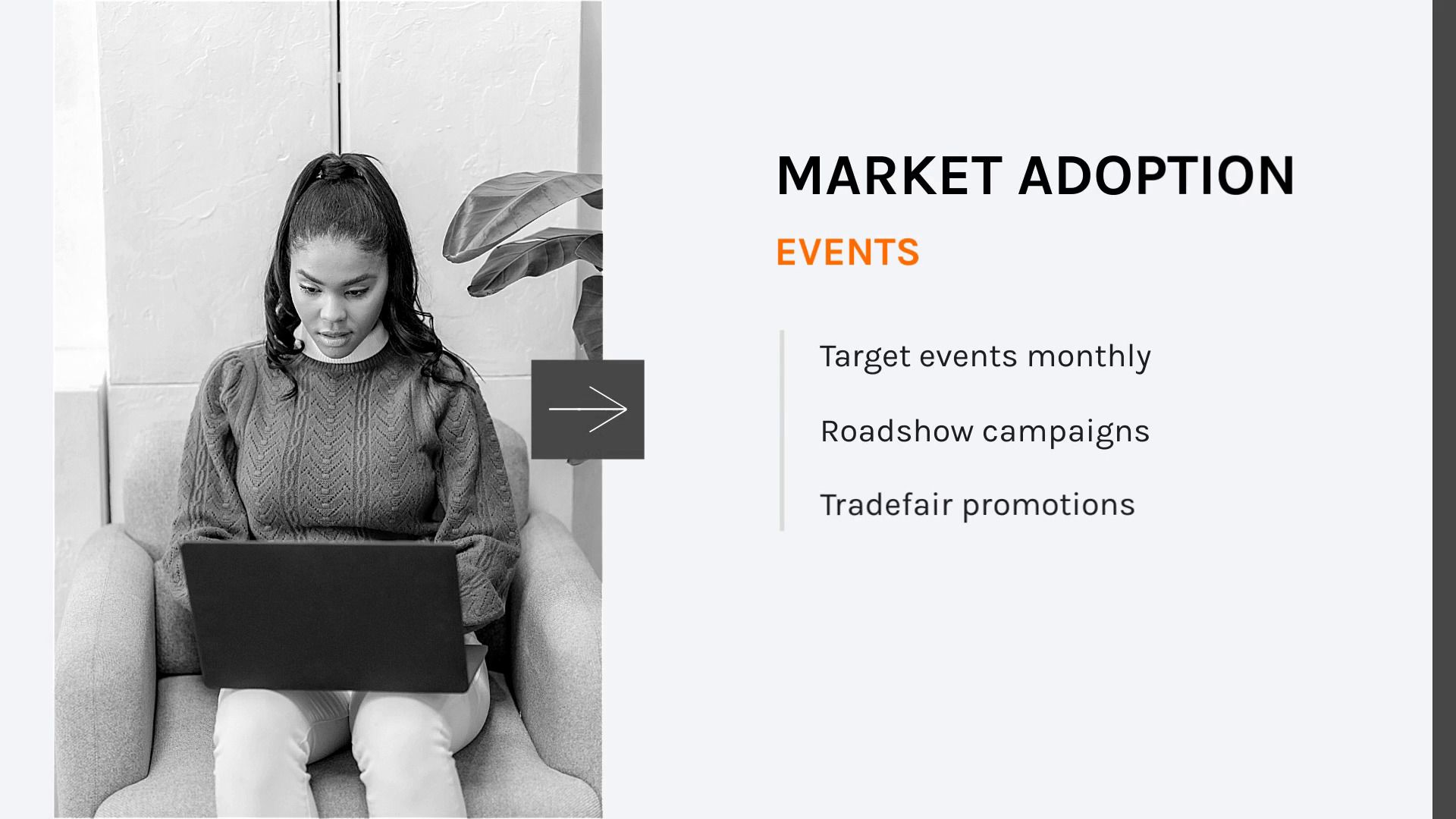 MARKET ADOPTION

EVENTS

Target events monthly

Roadshow campaigns

Tradefair promotions